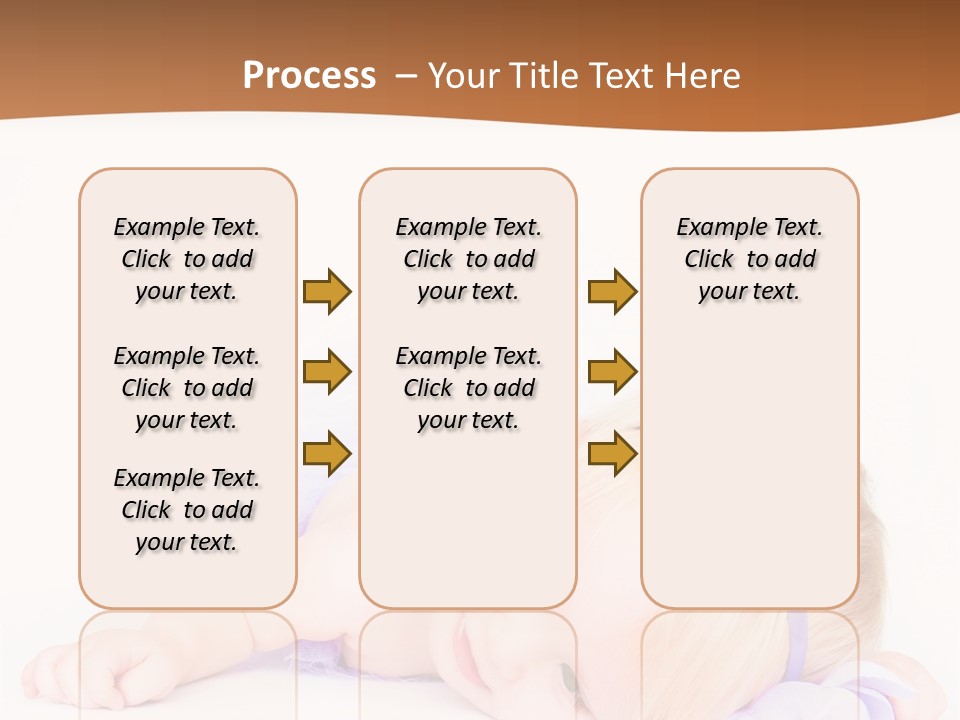 Process – Your Title Text Here

Example Text. Click to add your text.

Example Text. Click to add your text.

Example Text. Click to add your text.

Example Text. Click to add your text.

Example Text. Click to add your text.

Example Text. Click to add your text.